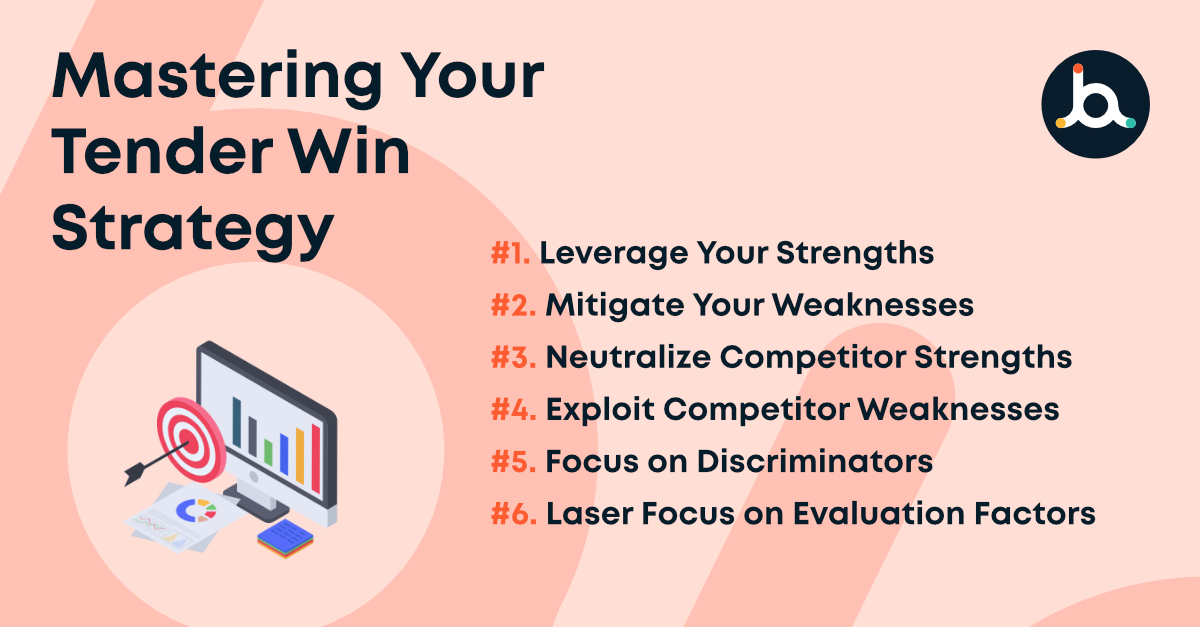 Mastering Your Tender Win Strategy

#1. Leverage Your Strengths
#2. Mitigate Your Weaknesses
#3. Neutralize Competitor Strengths
#4. Exploit Competitor Weaknesses
#5. Focus on Discriminators
#6. Laser Focus on Evaluation Factors